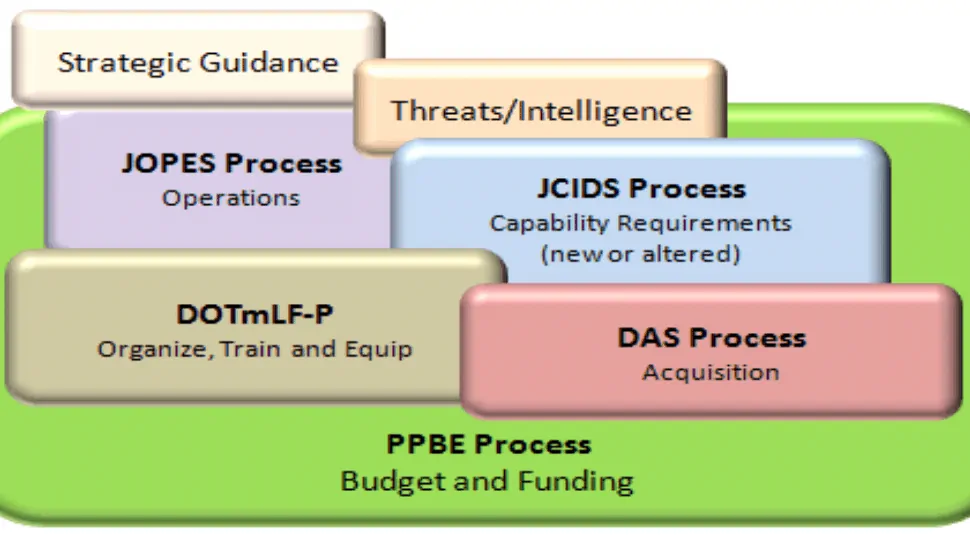 Strategic Guidance

Threats/Intelligence

JOPES Process
Operations

JCIDS Process
Capability Requirements
(new or altered)

DOTmLF-P
Organize, Train and Equip

DAS Process
Acquisition

PPBE Process
Budget and Funding